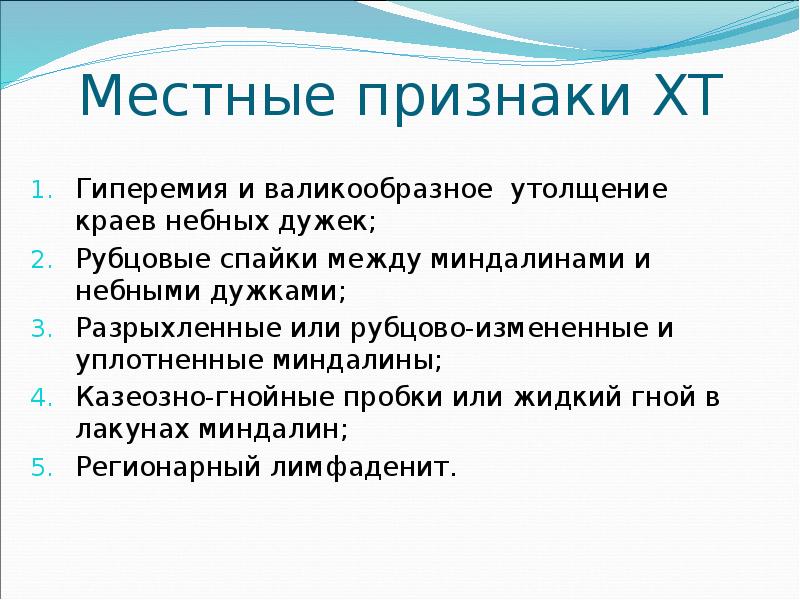 Местные признаки ХТ

1. Гиперемия и валикообразное утолщение краев небных дужек;
2. Рубцовые спайки между миндалинами и небными дужками;
3. Разрыхленные или рубцово-измененные и уплотненные миндалины;
4. Казеозно-гнойные пробки или жидкий гной в лакунах миндалин;
5. Регионарный лимфаденит.